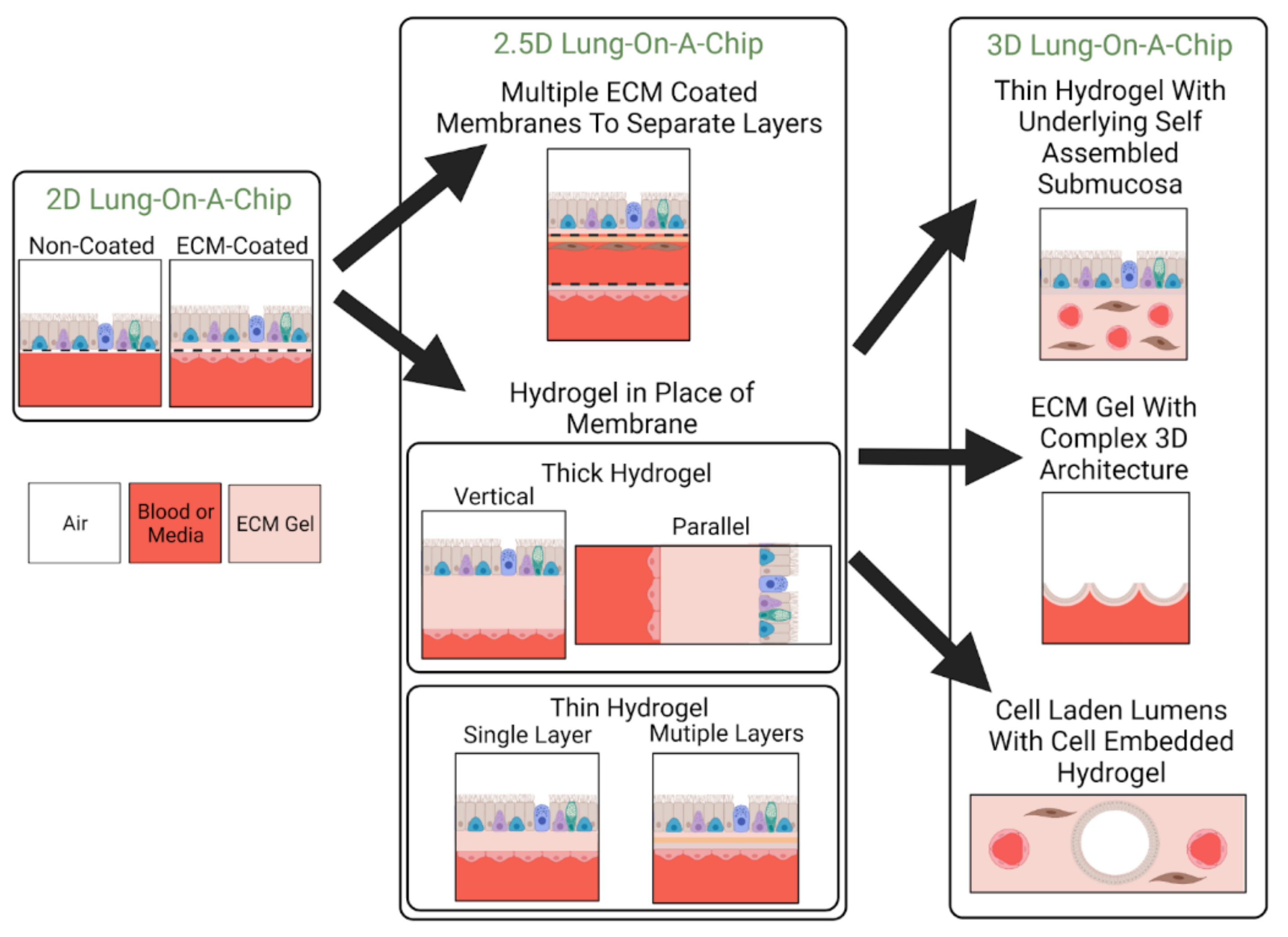 2D Lung-On-A-Chip

Non-Coated ECM-Coated

Air

Blood or Media

ECM Gel

2.5D Lung-On-A-Chip

Multiple ECM Coated Membranes To Separate Layers

Hydrogel in Place of Membrane

Thick Hydrogel

Vertical

Parallel

Thin Hydrogel

Single Layer

Mutiple Layers

3D Lung-On-A-Chip

Thin Hydrogel With Underlying Self Assembled Submucosa

ECM Gel With Complex 3D Architecture

Cell Laden Lumens With Cell Embedded Hydrogel